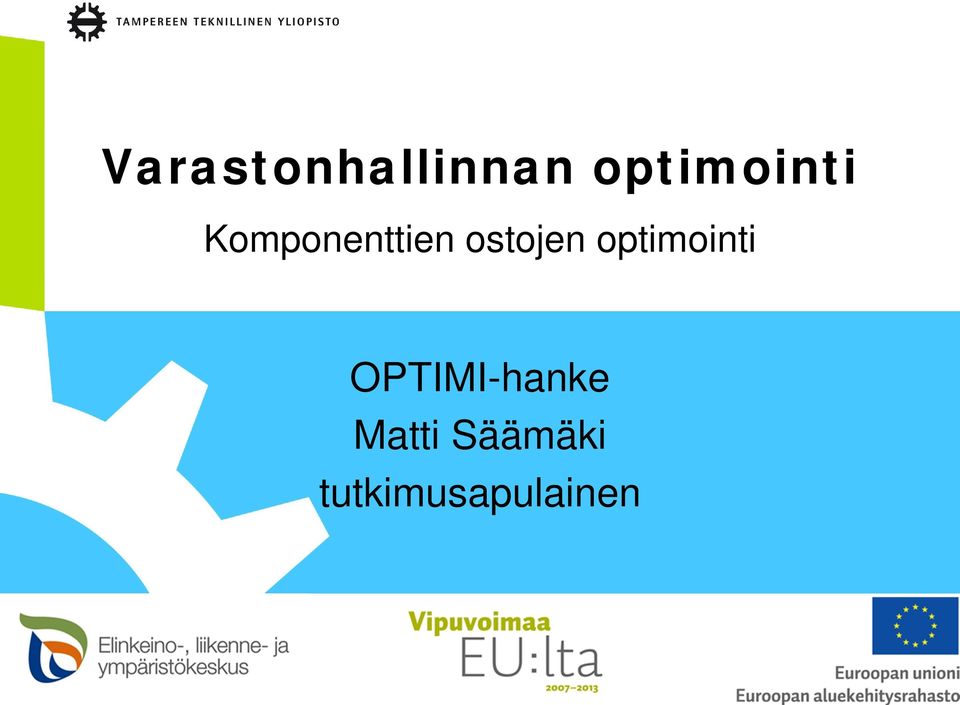 TAMPEREEN TEKNILLINEN YLIOPISTO

Varastonhallinnan optimointi

Komponenttien ostojen optimointi

OPTIMI-hanke
Matti Säämäki
tutkimusapulainen

Elinkeino-, liikenne- ja ympäristökeskus

Vipuvoimaa EU:lta 2007–2013

Euroopan unioni
Euroopan aluekehitysrahasto